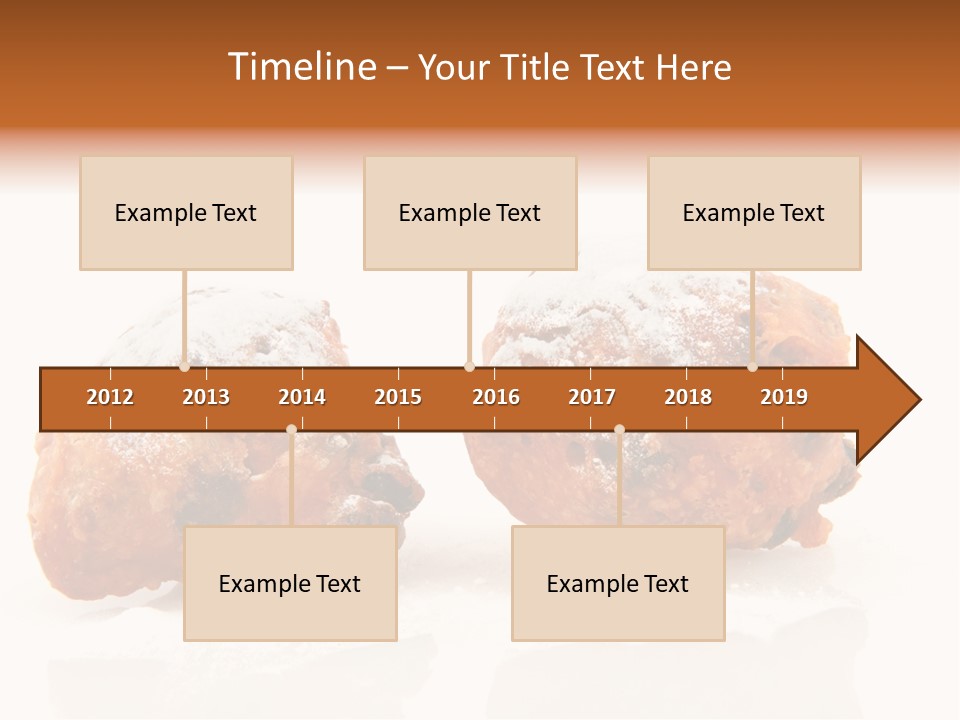 Timeline – Your Title Text Here

Example Text

Example Text

Example Text

2012 2013 2014 2015 2016 2017 2018 2019

Example Text

Example Text